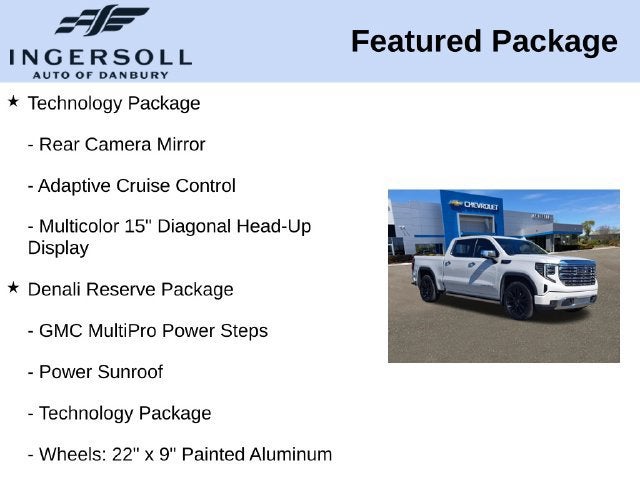 INGERSOLL
AUTO OF DANBURY

Featured Package

★ Technology Package

- Rear Camera Mirror

- Adaptive Cruise Control

- Multicolor 15" Diagonal Head-Up Display

★ Denali Reserve Package

- GMC MultiPro Power Steps

- Power Sunroof

- Technology Package

- Wheels: 22" x 9" Painted Aluminum

CHEVROLET